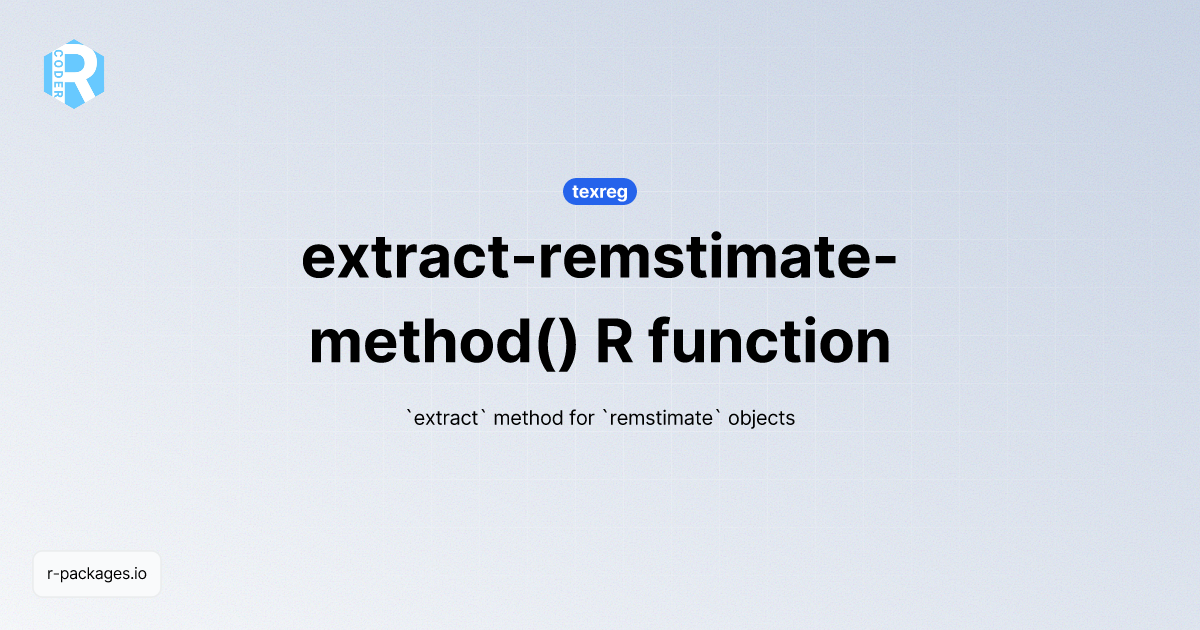 R CODER

texreg

extract-remstimate-method() R function

`extract` method for `remstimate` objects

r-packages.io